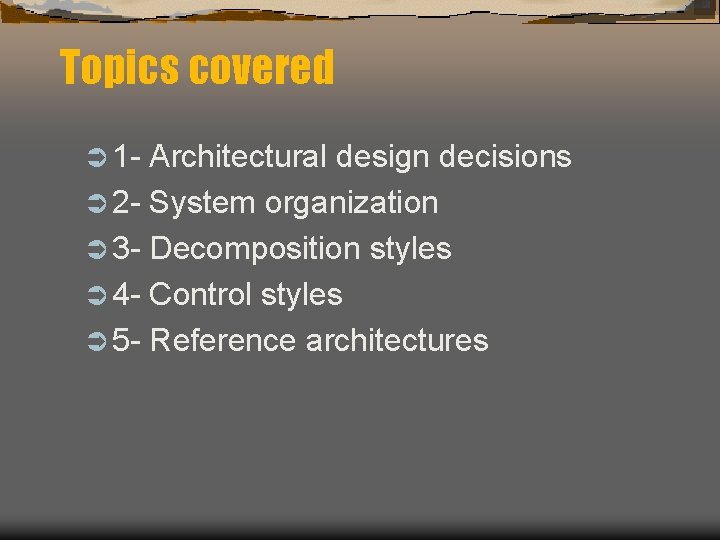 Topics covered

1- Architectural design decisions
2- System organization
3- Decomposition styles
4- Control styles
5- Reference architectures